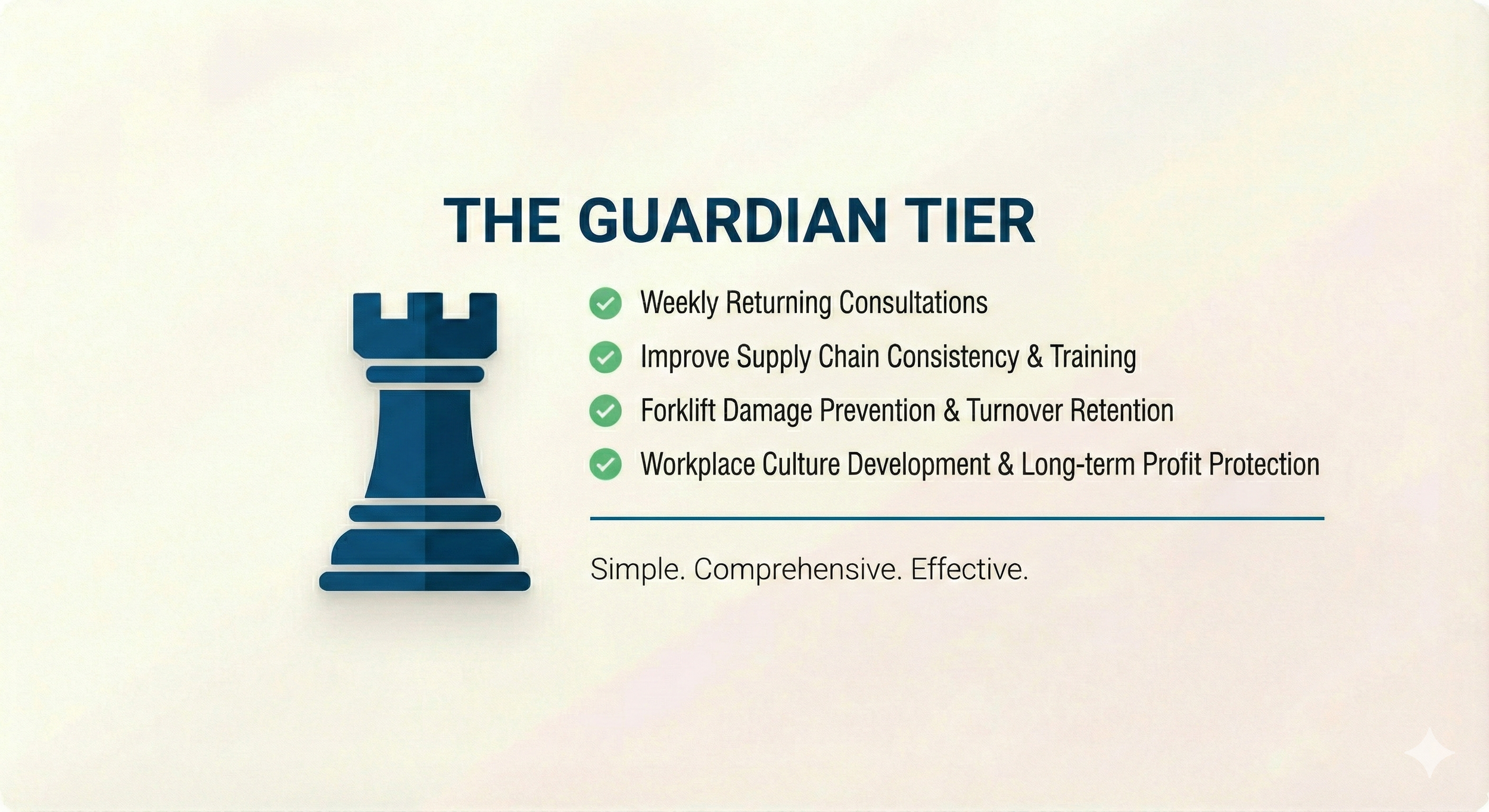 THE GUARDIAN TIER

Weekly Returning Consultations

Improve Supply Chain Consistency & Training

Forklift Damage Prevention & Turnover Retention

Workplace Culture Development & Long-term Profit Protection

Simple. Comprehensive. Effective.